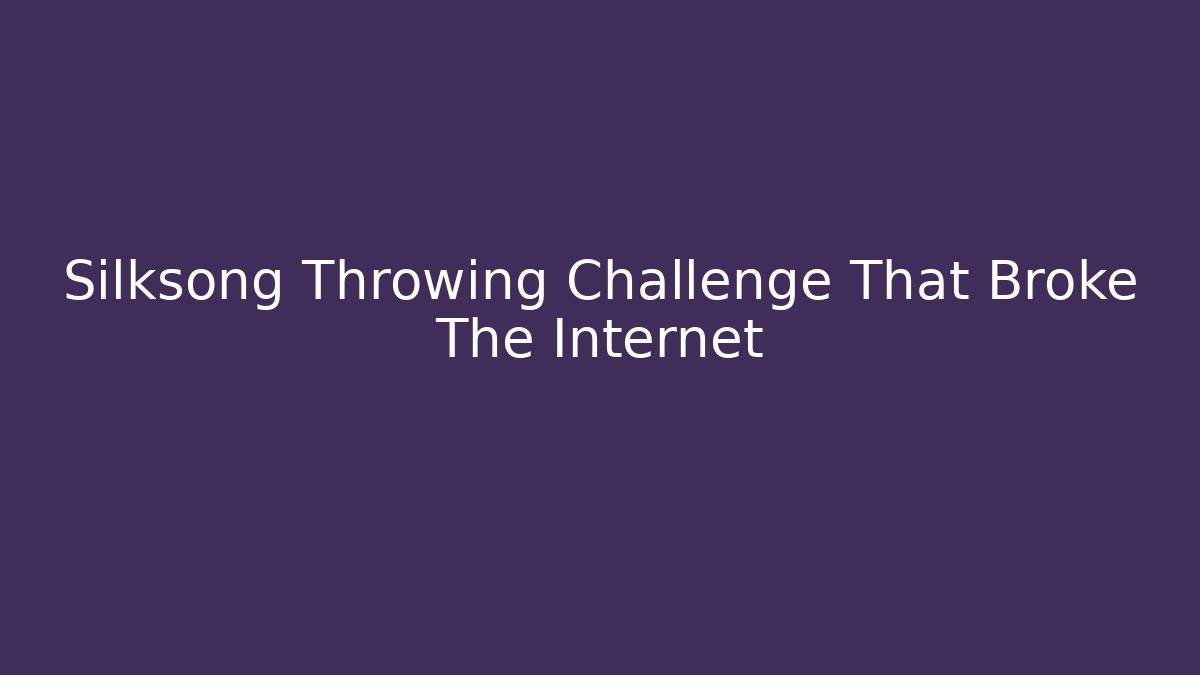 Silksong Throwing Challenge That Broke The Internet